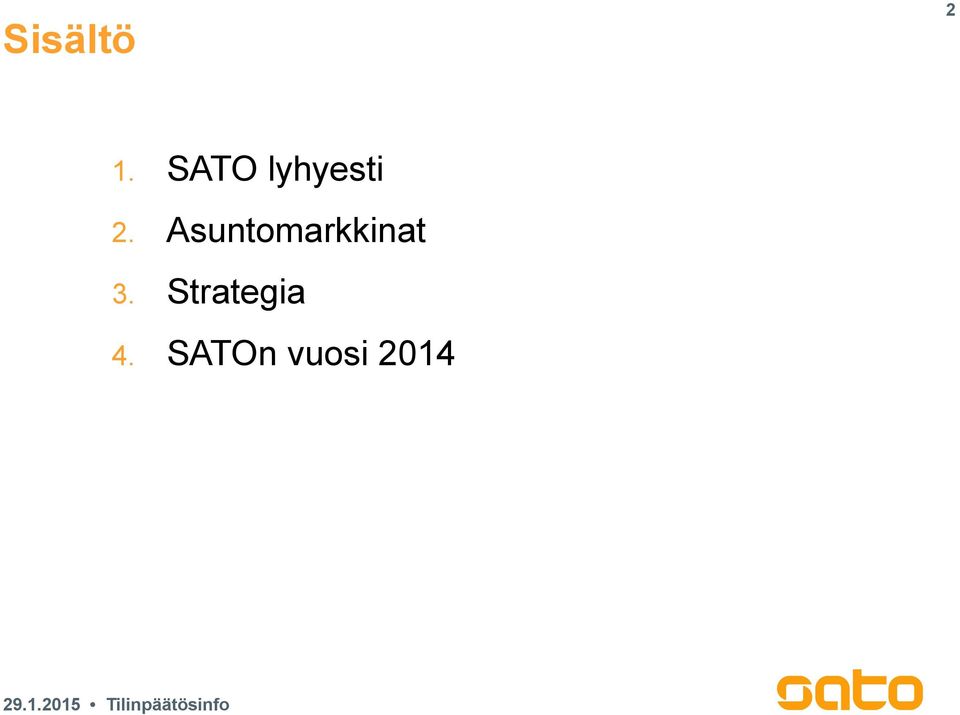 Sisältö

2

1. SATO lyhyesti
2. Asuntomarkkinat
3. Strategia
4. SATOn vuosi 2014

29.1.2015 • Tilinpäätösinfo

sato